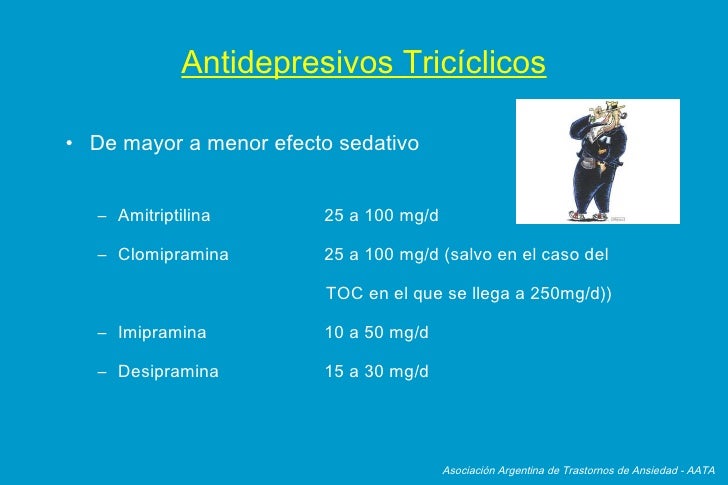 Antidepresivos Tricíclicos

• De mayor a menor efecto sedativo

– Amitriptilina 25 a 100 mg/d

– Clomipramina 25 a 100 mg/d (salvo en el caso del TOC en el que se llega a 250mg/d))

– Imipramina 10 a 50 mg/d

– Desipramina 15 a 30 mg/d

Asociación Argentina de Trastornos de Ansiedad - AATA